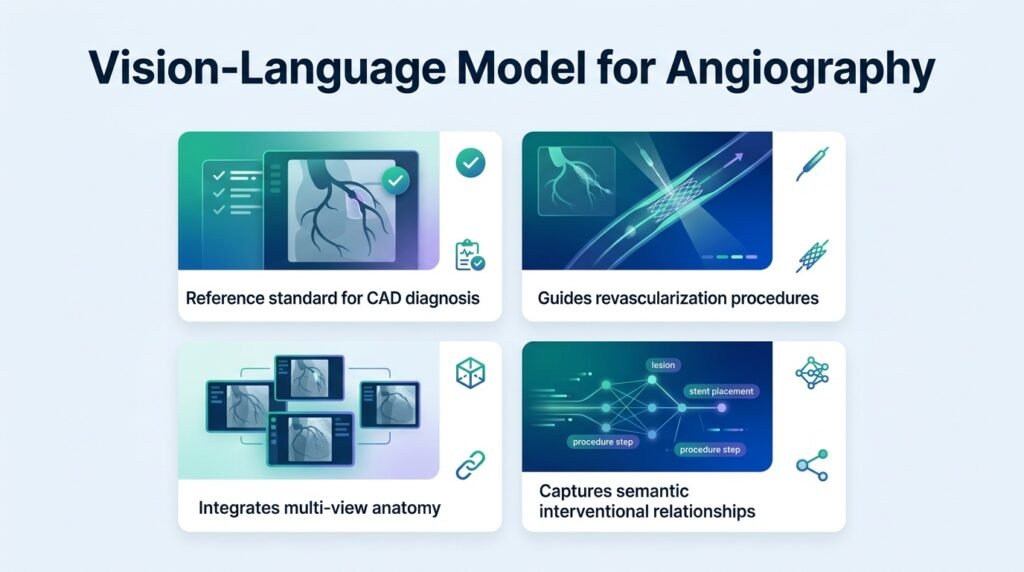 Vision-Language Model for Angiography

Reference standard for CAD diagnosis

Guides revascularization procedures

Integrates multi-view anatomy

lesion

stent placement

procedure step

procedure step

Captures semantic interventional relationships